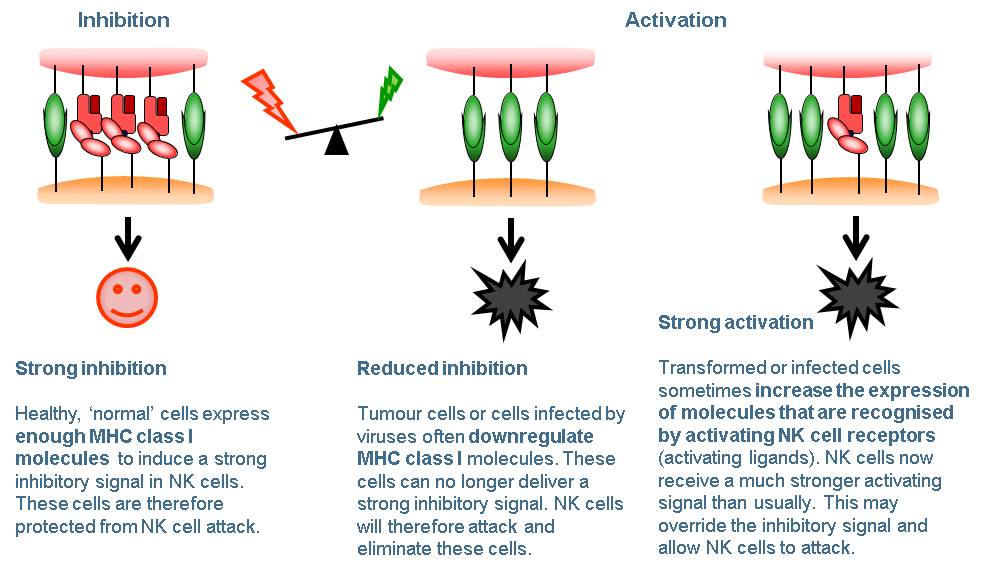 Inhibition

Activation

Strong inhibition

Healthy, 'normal' cells express enough MHC class I molecules to induce a strong inhibitory signal in NK cells. These cells are therefore protected from NK cell attack.

Reduced inhibition

Tumour cells or cells infected by viruses often downregulate MHC class I molecules. These cells can no longer deliver a strong inhibitory signal. NK cells will therefore attack and eliminate these cells.

Strong activation

Transformed or infected cells sometimes increase the expression of molecules that are recognised by activating NK cell receptors (activating ligands). NK cells now receive a much stronger activating signal than usually. This may override the inhibitory signal and allow NK cells to attack.